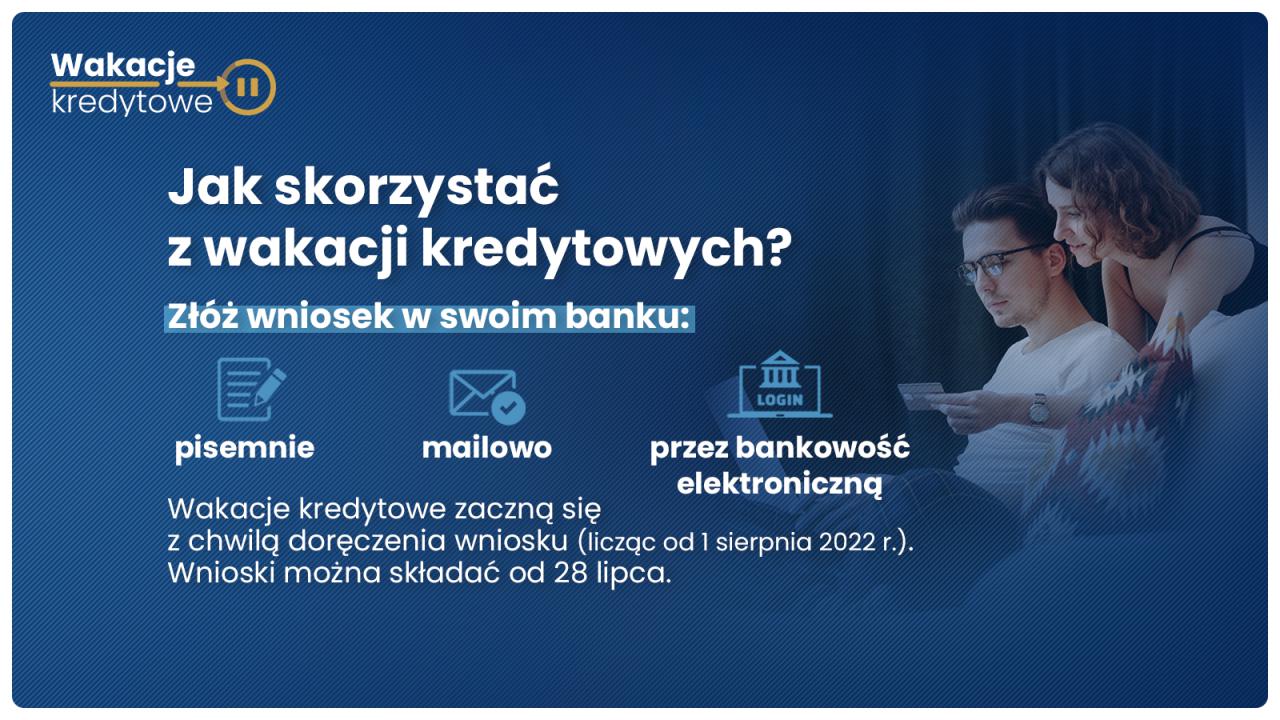 Wakacje kredytowe

Jak skorzystać z wakacji kredytowych?

Złóż wniosek w swoim banku:

pisemnie

mailowo

LOGIN

przez bankowość elektroniczną

Wakacje kredytowe zaczną się z chwilą doręczenia wniosku (licząc od 1 sierpnia 2022 r.). Wnioski można składać od 28 lipca.